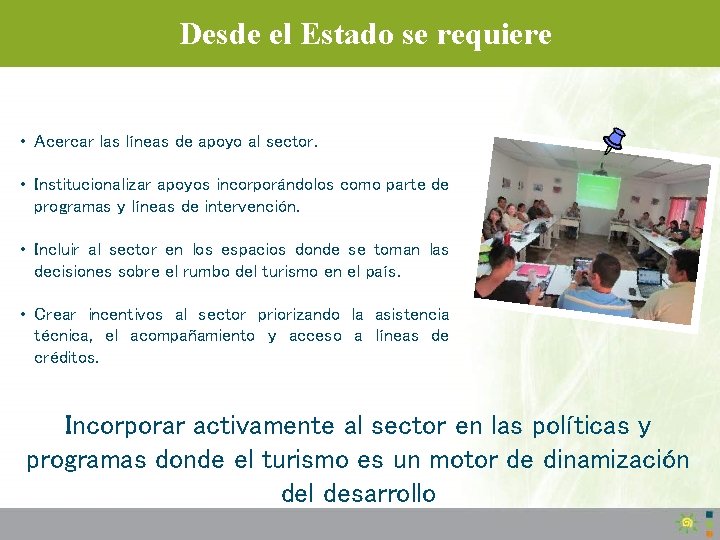 Desde el Estado se requiere

• Acercar las líneas de apoyo al sector.

• Institucionalizar apoyos incorporándolos como parte de programas y líneas de intervención.

• Incluir al sector en los espacios donde se toman las decisiones sobre el rumbo del turismo en el país.

• Crear incentivos al sector priorizando la asistencia técnica, el acompañamiento y acceso a líneas de créditos.

Incorporar activamente al sector en las políticas y programas donde el turismo es un motor de dinamización del desarrollo